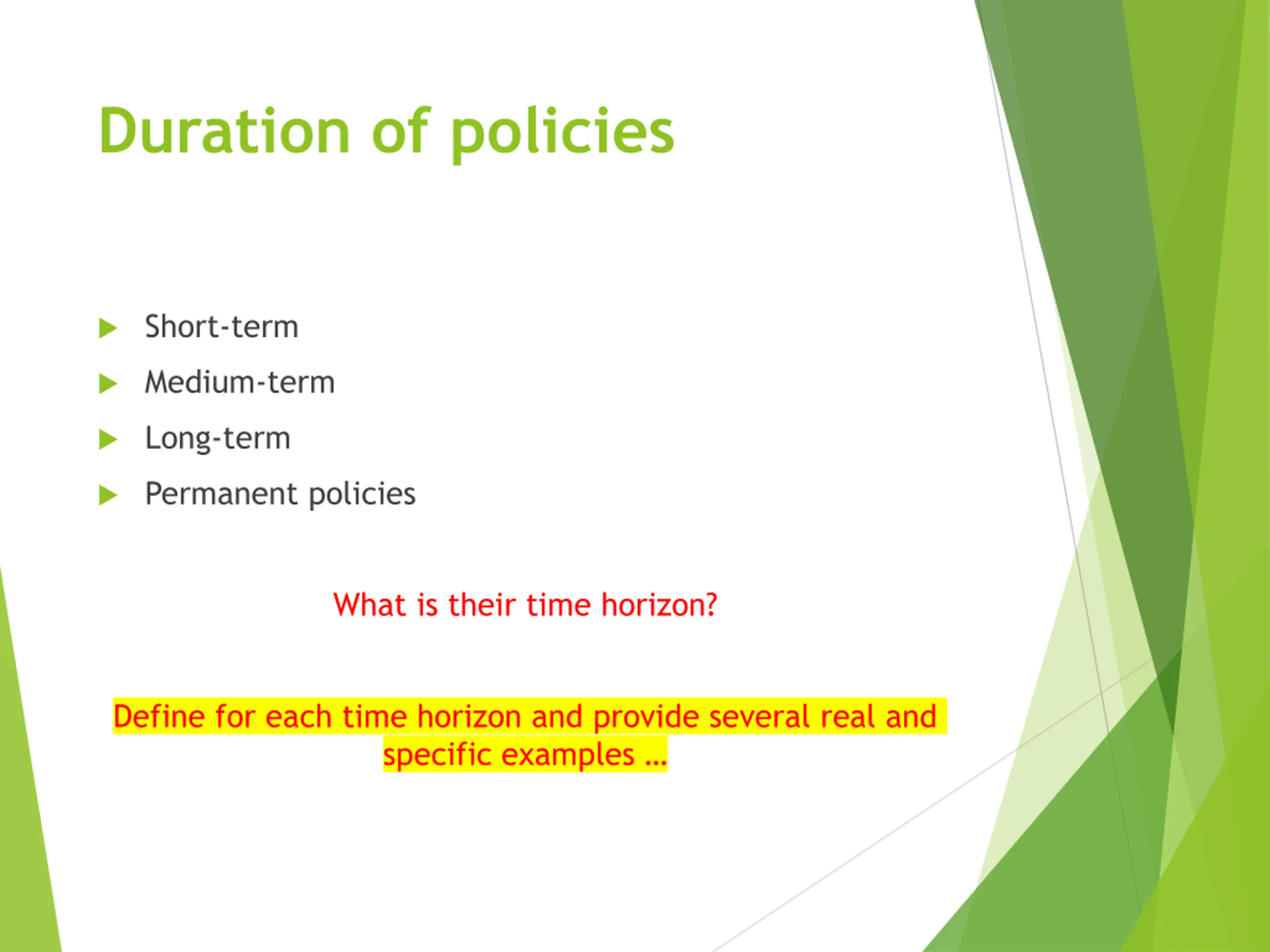 Duration of policies

Short-term

Medium-term

Long-term

Permanent policies

What is their time horizon?

Define for each time horizon and provide several real and specific examples …